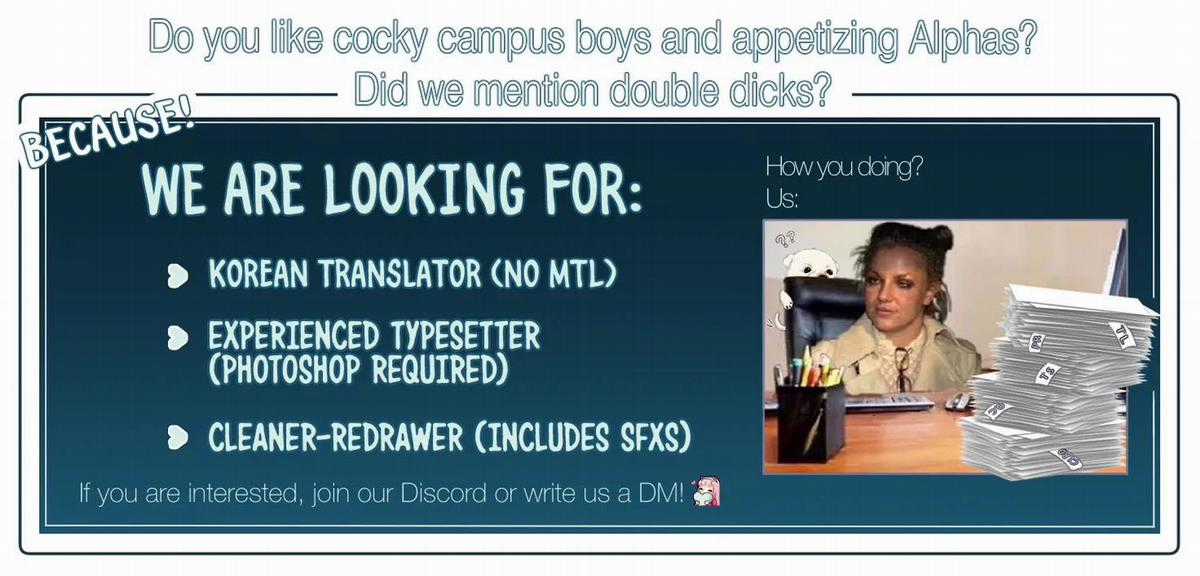 Do you like cocky campus boys and appetizing Alphas?
Did we mention double dicks?

BECAUSE!

WE ARE LOOKING FOR:

KOREAN TRANSLATOR (NO MTL)

EXPERIENCED TYPESETTER (PHOTOSHOP REQUIRED)

CLEANER-REDRAWER (INCLUDES SFXS)

If you are interested, join our Discord or write us a DM!

How you doing?
Us:

??

TL

PR

TS

RD

CL